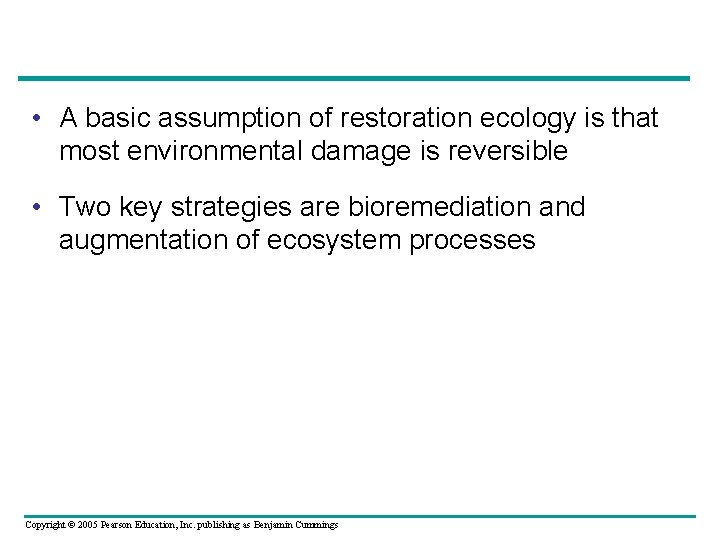 • A basic assumption of restoration ecology is that most environmental damage is reversible

• Two key strategies are bioremediation and augmentation of ecosystem processes

Copyright © 2005 Pearson Education, Inc. publishing as Benjamin Cummings